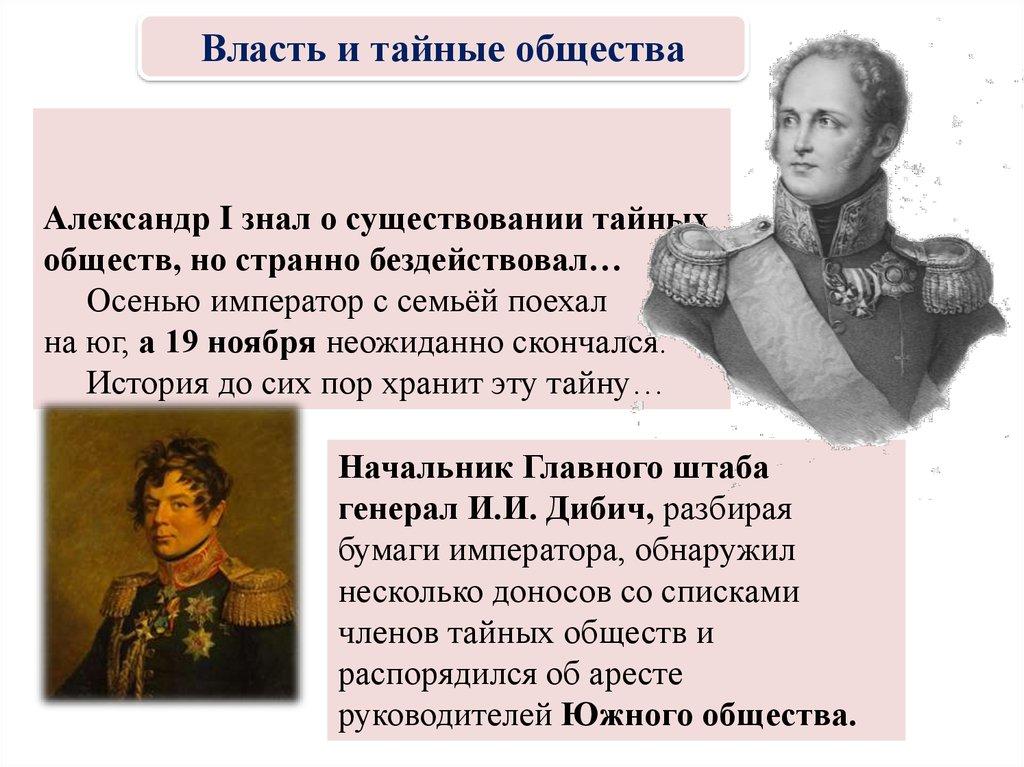 Власть и тайные общества

Александр I знал о существовании тайных обществ, но странно бездействовал…
Осенью император с семьёй поехал на юг, а 19 ноября неожиданно скончался.
История до сих пор хранит эту тайну…

Начальник Главного штаба генерал И.И. Дибич, разбирая бумаги императора, обнаружил несколько доносов со списками членов тайных обществ и распорядился об аресте руководителей Южного общества.